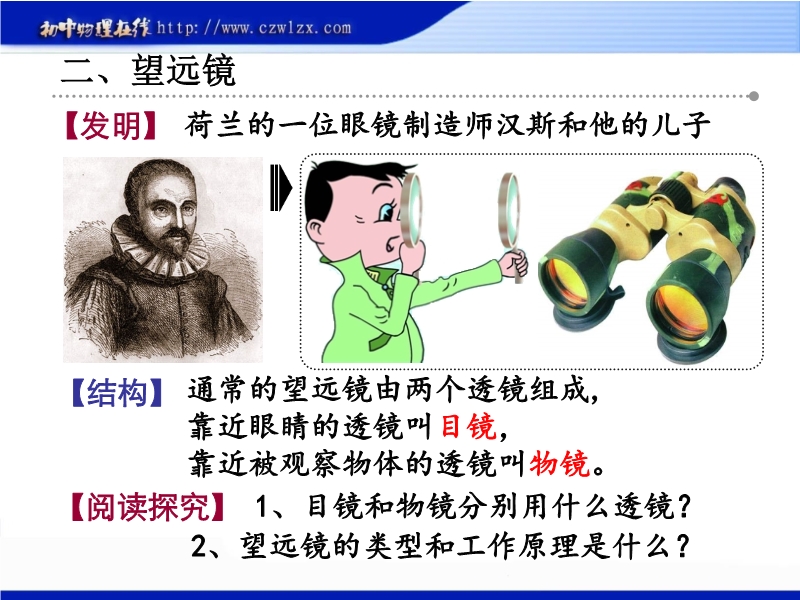 初中物理在线 http://www.czwlzx.com

二、望远镜

【发明】 荷兰的一位眼镜制造师汉斯和他的儿子

【结构】 通常的望远镜由两个透镜组成，
靠近眼睛的透镜叫目镜，
靠近被观察物体的透镜叫物镜。

【阅读探究】 1、目镜和物镜分别用什么透镜？
2、望远镜的类型和工作原理是什么？